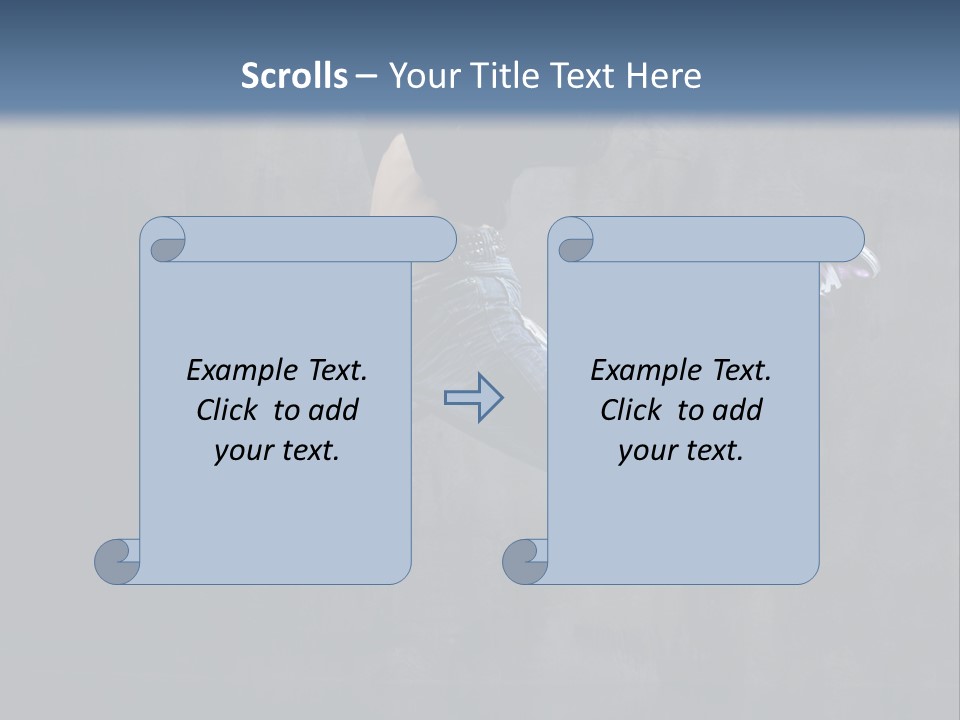 Scrolls – Your Title Text Here

Example Text. Click to add your text.

Example Text. Click to add your text.